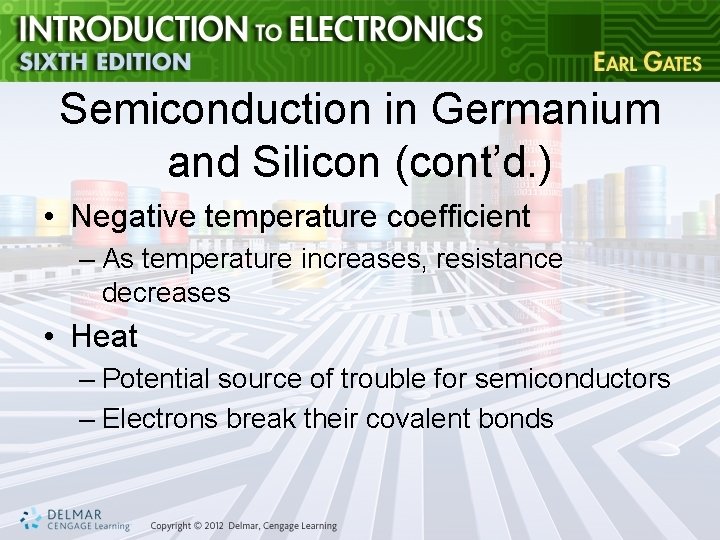 INTRODUCTION TO ELECTRONICS
SIXTH EDITION
EARL GATES

Semiconduction in Germanium and Silicon (cont'd.)

• Negative temperature coefficient
– As temperature increases, resistance decreases
• Heat
– Potential source of trouble for semiconductors
– Electrons break their covalent bonds

DELMAR CENGAGE Learning
Copyright © 2012 Delmar, Cengage Learning